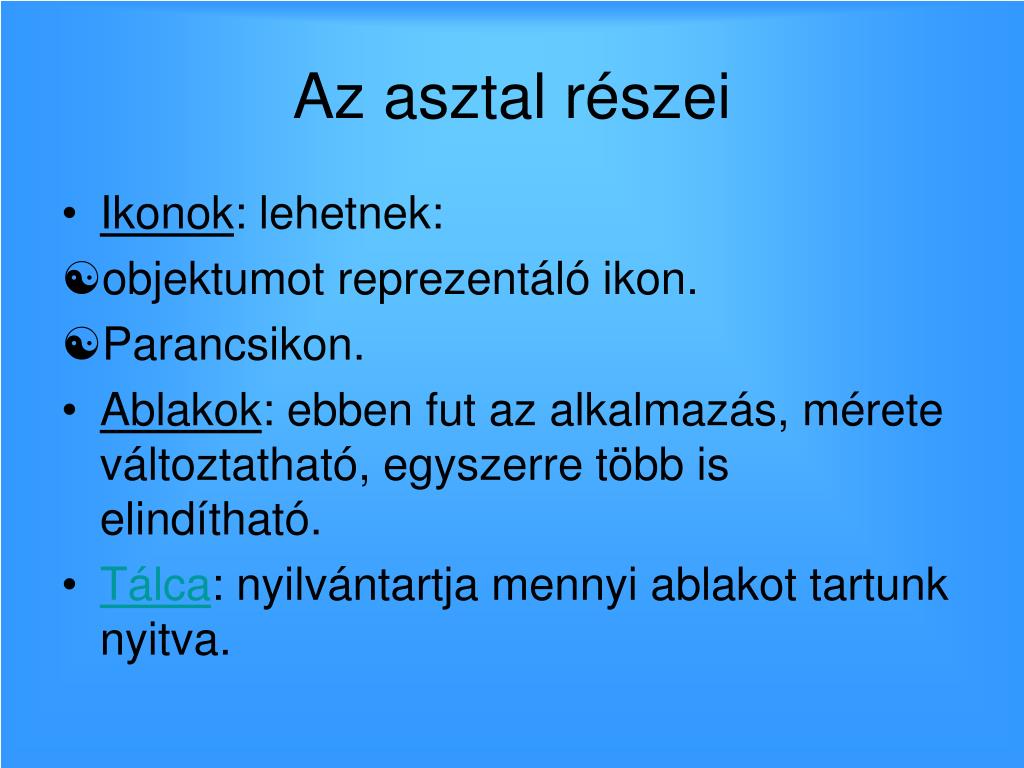 Az asztal részei

• Ikonok: lehetnek:

☯objektumot reprezentáló ikon.

☯Parancsikon.

• Ablakok: ebben fut az alkalmazás, mérete változtatható, egyszerre több is elindítható.

• Tálca: nyilvántartja mennyi ablakot tartunk nyitva.